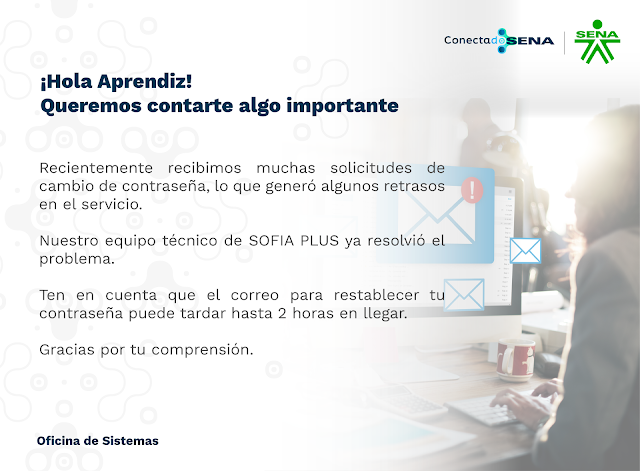 ConectadoSENA

SENA

¡Hola Aprendiz!
Queremos contarte algo importante

Recientemente recibimos muchas solicitudes de cambio de contraseña, lo que generó algunos retrasos en el servicio.

Nuestro equipo técnico de SOFIA PLUS ya resolvió el problema.

Ten en cuenta que el correo para restablecer tu contraseña puede tardar hasta 2 horas en llegar.

Gracias por tu comprensión.

Oficina de Sistemas